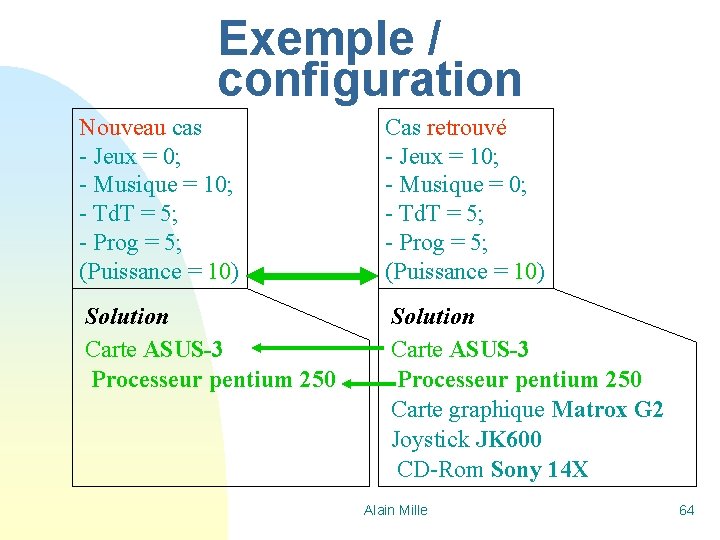 Exemple / configuration

Nouveau cas
- Jeux = 0;
- Musique = 10;
- TdT = 5;
- Prog = 5;
(Puissance = 10)

Solution
Carte ASUS-3
Processeur pentium 250

Cas retrouvé
- Jeux = 10;
- Musique = 0;
- TdT = 5;
- Prog = 5;
(Puissance = 10)

Solution
Carte ASUS-3
Processeur pentium 250
Carte graphique Matrox G2
Joystick JK600
CD-Rom Sony 14X

Alain Mille

64